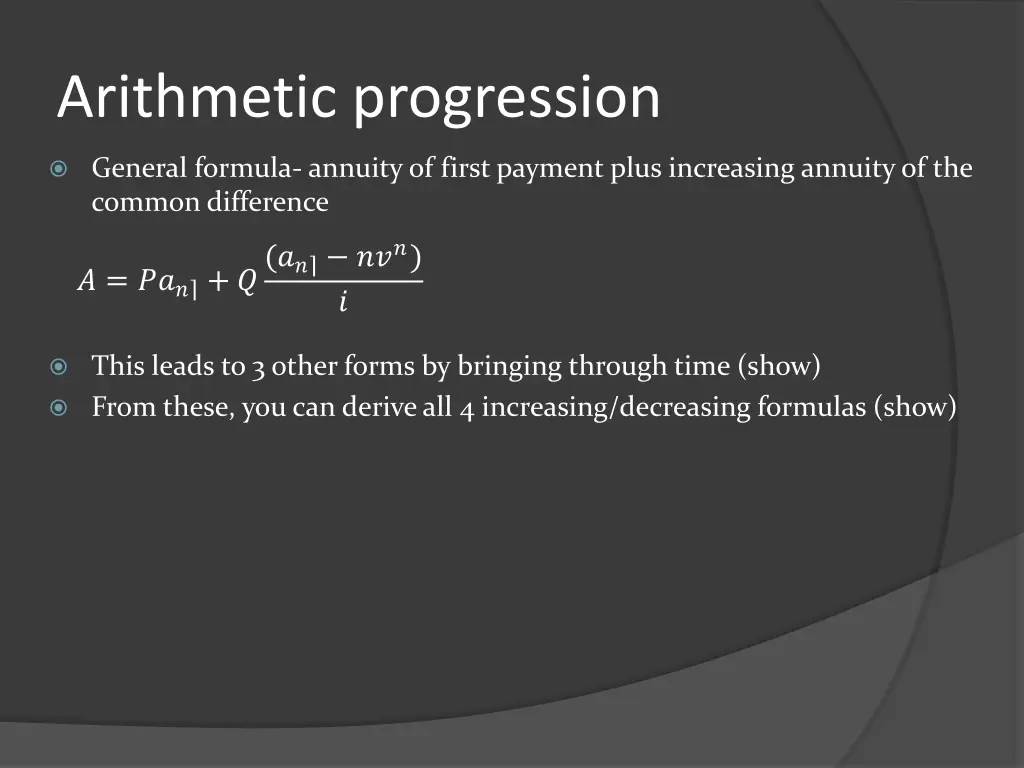 Arithmetic progression

General formula- annuity of first payment plus increasing annuity of the common difference

$A = Pa_{n\rceil} + Q\frac{(a_{n\rceil} - nv^n)}{i}$

This leads to 3 other forms by bringing through time (show)

From these, you can derive all 4 increasing/decreasing formulas (show)